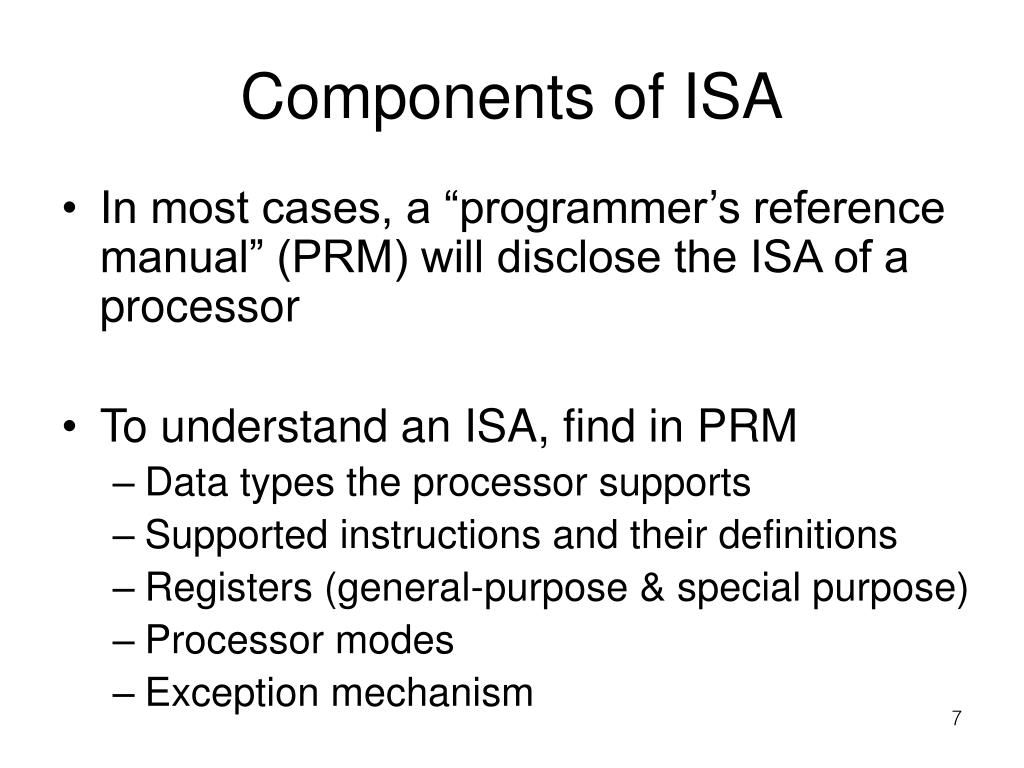 Components of ISA

• In most cases, a “programmer’s reference manual” (PRM) will disclose the ISA of a processor

• To understand an ISA, find in PRM
– Data types the processor supports
– Supported instructions and their definitions
– Registers (general-purpose & special purpose)
– Processor modes
– Exception mechanism

7